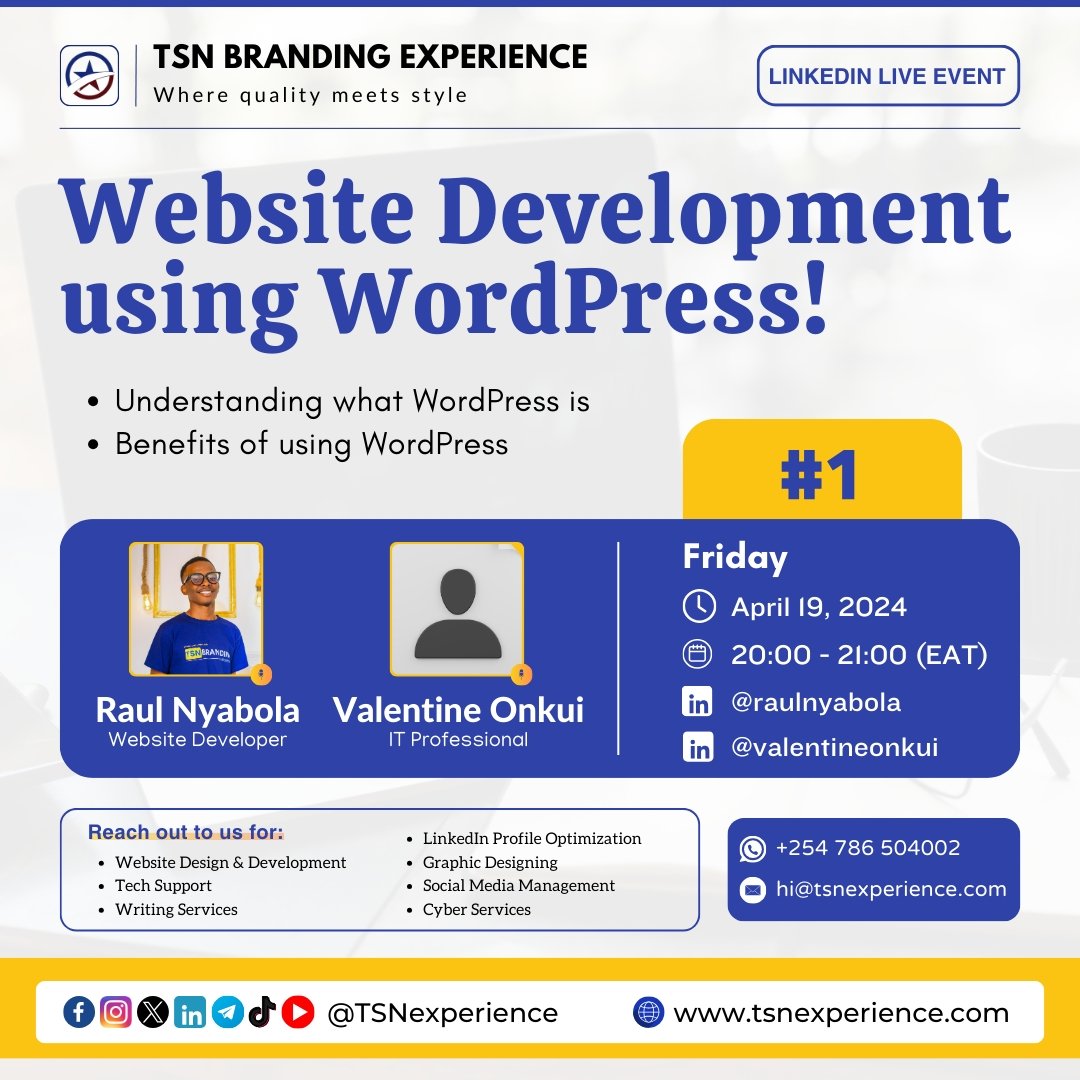 TSN BRANDING EXPERIENCE
Where quality meets style

LINKEDIN LIVE EVENT

Website Development using WordPress!

• Understanding what WordPress is
• Benefits of using WordPress

#1

TSN BRANDIN

Raul Nyabola
Website Developer

Valentine Onkui
IT Professional

Friday
April 19, 2024
20:00 - 21:00 (EAT)
@raulnyabola
@valentineonkui

Reach out to us for:
• Website Design & Development
• Tech Support
• Writing Services
• LinkedIn Profile Optimization
• Graphic Designing
• Social Media Management
• Cyber Services

+254 786 504002
hi@tsnexperience.com

@TSNexperience
www.tsnexperience.com